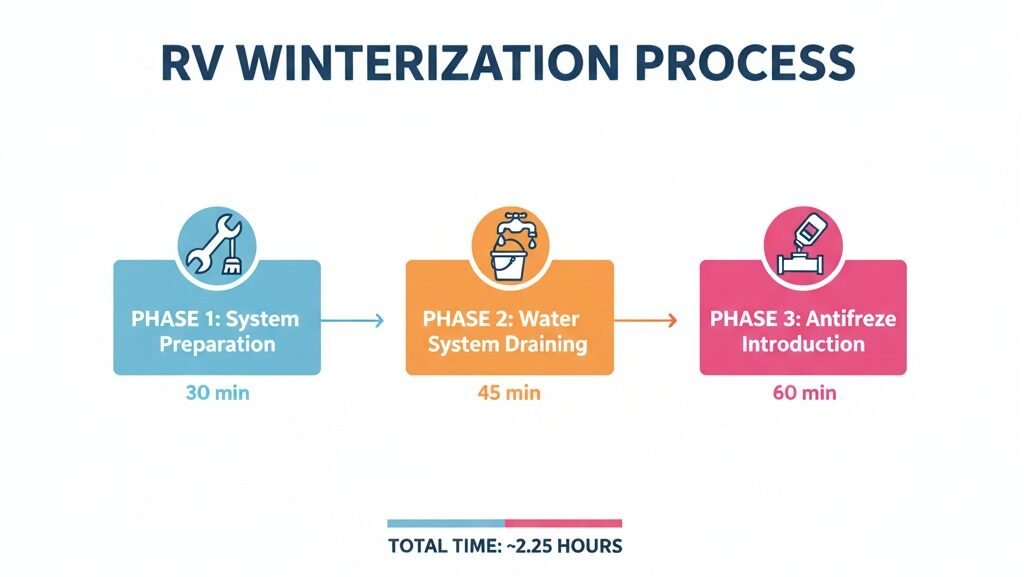 RV WINTERIZATION PROCESS

PHASE 1: System Preparation

30 min

PHASE 2: Water System Draining

45 min

PHASE 3: Antifreze Introduction

60 min

TOTAL TIME: ~2.25 HOURS